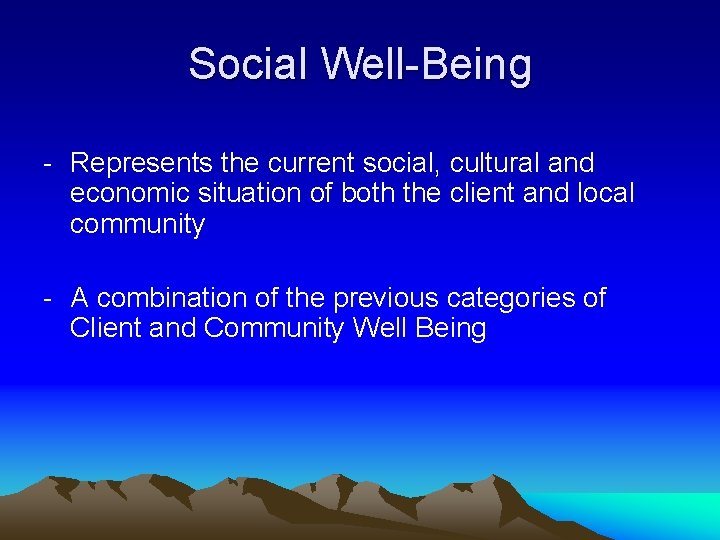 Social Well-Being

- Represents the current social, cultural and economic situation of both the client and local community

- A combination of the previous categories of Client and Community Well Being